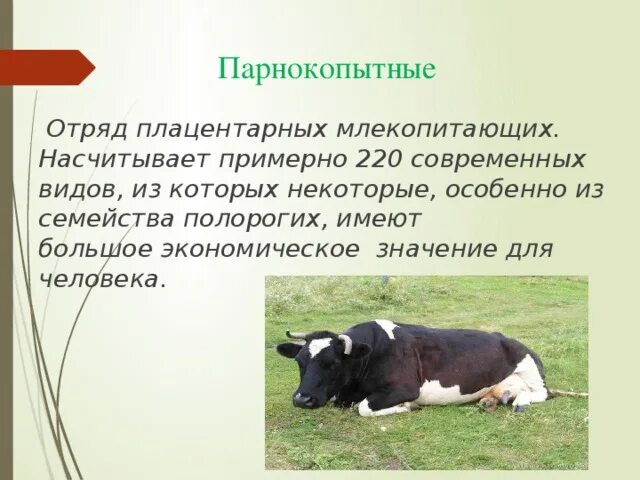 Парнокопытные

Отряд плацентарных млекопитающих. Насчитывает примерно 220 современных видов, из которых некоторые, особенно из семейства полорогих, имеют большое экономическое значение для человека.